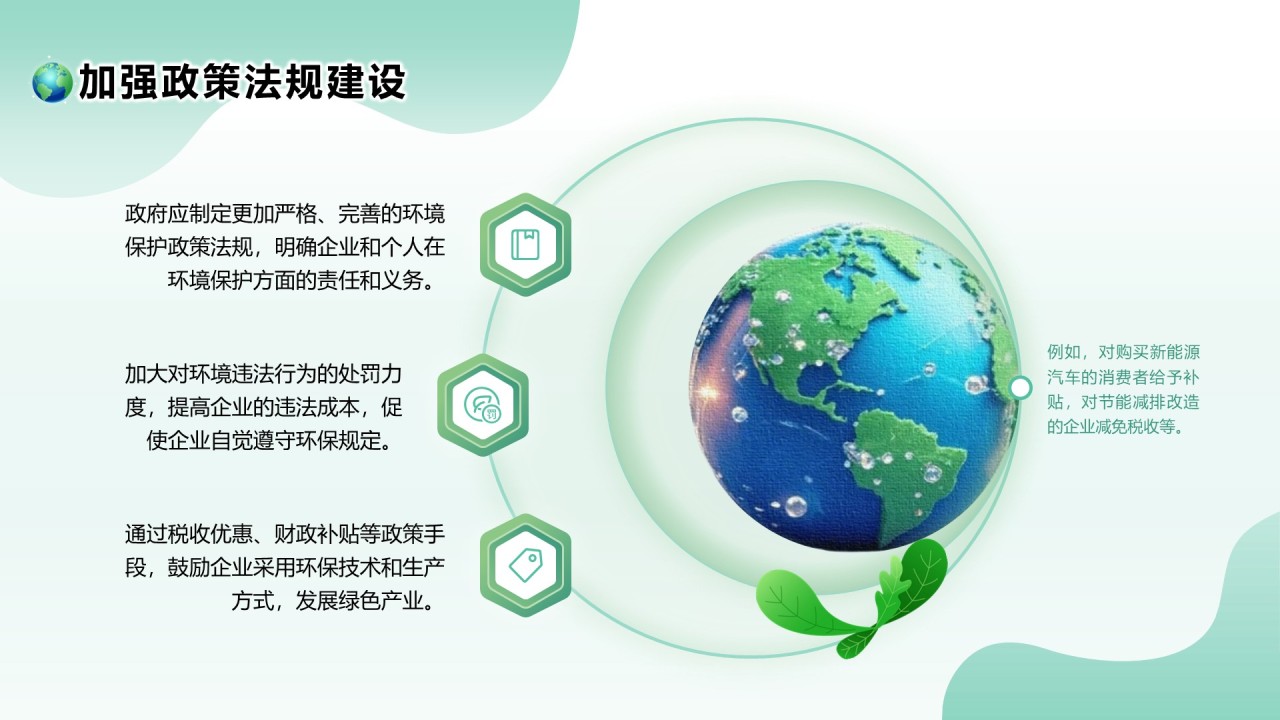 加强政策法规建设

政府应制定更加严格、完善的环境保护政策法规，明确企业和个人在环境保护方面的责任和义务。

加大对环境违法行为的处罚力度，提高企业的违法成本，促使企业自觉遵守环保规定。

通过税收优惠、财政补贴等政策手段，鼓励企业采用环保技术和生产方式，发展绿色产业。

例如，对购买新能源汽车的消费者给予补贴，对节能减排改造的企业减免税收等。